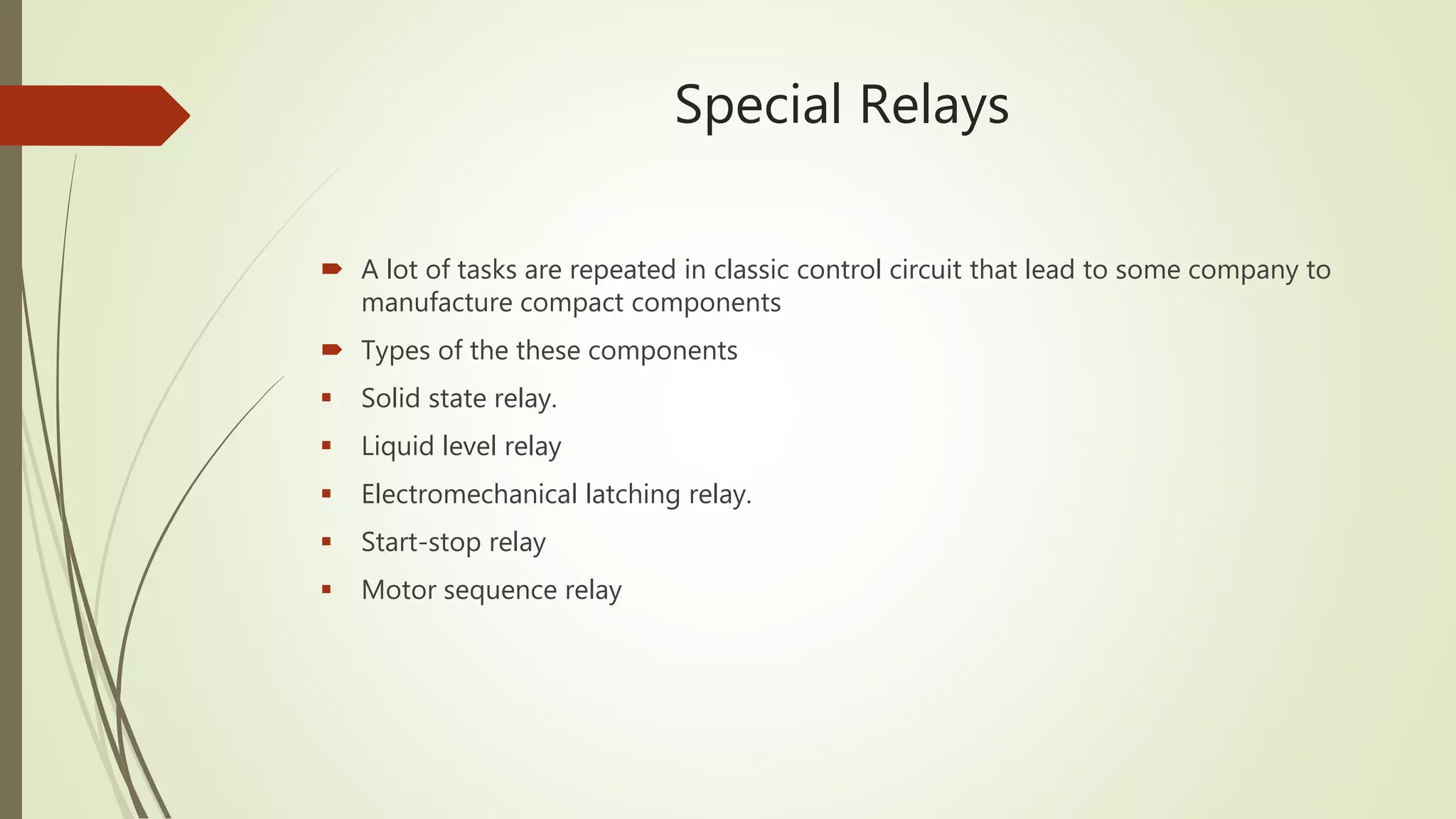 Special Relays

A lot of tasks are repeated in classic control circuit that lead to some company to manufacture compact components

Types of the these components

Solid state relay.

Liquid level relay

Electromechanical latching relay.

Start-stop relay

Motor sequence relay